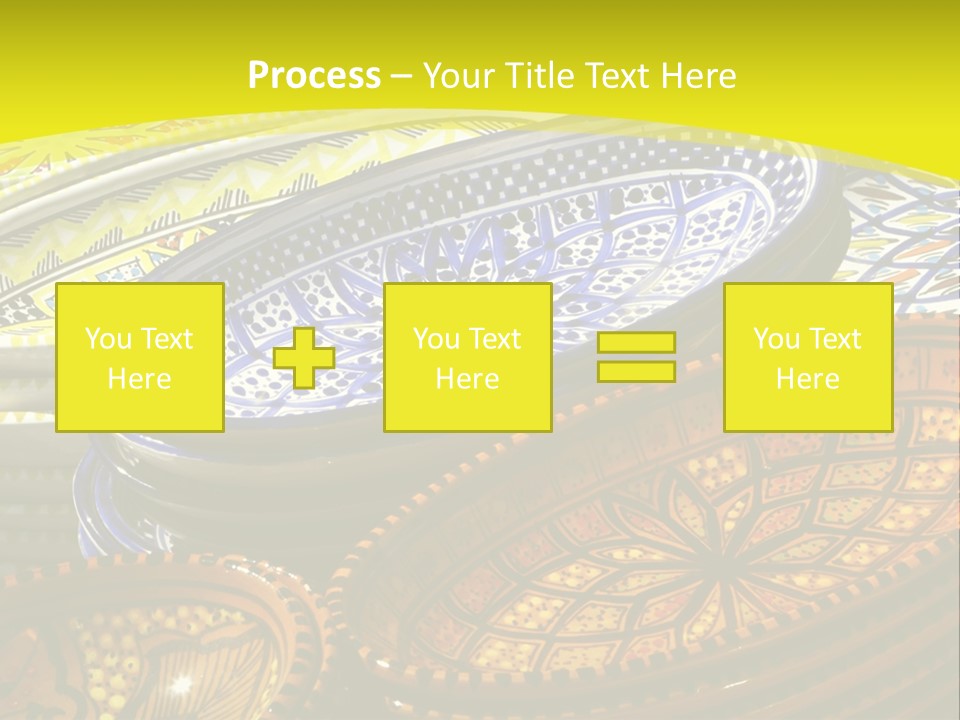 Process – Your Title Text Here

You Text Here

You Text Here

You Text Here